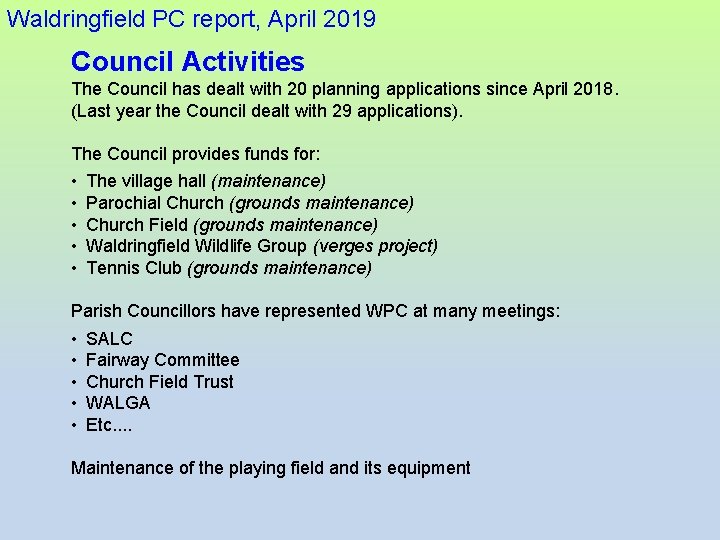 Waldringfield PC report, April 2019

Council Activities

The Council has dealt with 20 planning applications since April 2018. (Last year the Council dealt with 29 applications).

The Council provides funds for:

• The village hall (maintenance)
• Parochial Church (grounds maintenance)
• Church Field (grounds maintenance)
• Waldringfield Wildlife Group (verges project)
• Tennis Club (grounds maintenance)

Parish Councillors have represented WPC at many meetings:

• SALC
• Fairway Committee
• Church Field Trust
• WALGA
• Etc....

Maintenance of the playing field and its equipment